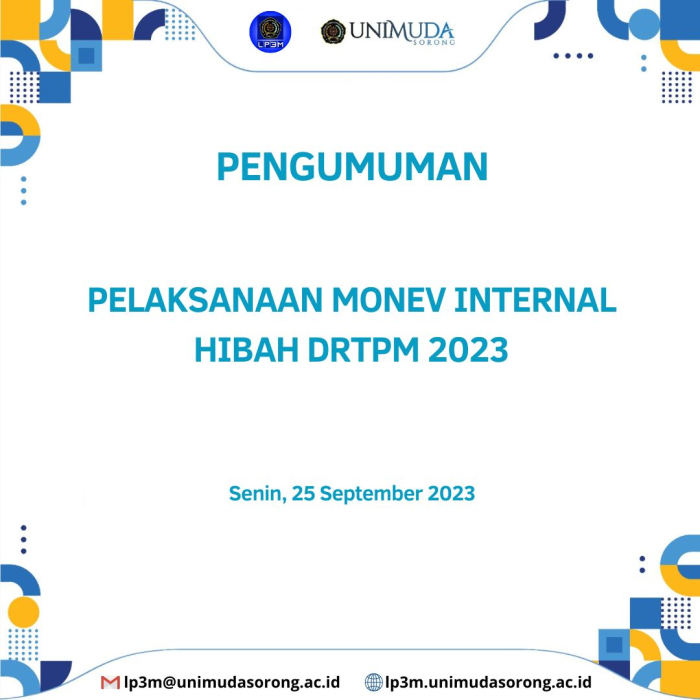 LP3M UNIMUDA SORONG

PENGUMUMAN

PELAKSANAAN MONEV INTERNAL HIBAH DRTPM 2023

Senin, 25 September 2023

lp3m@unimudasorong.ac.id lp3m.unimudasorong.ac.id